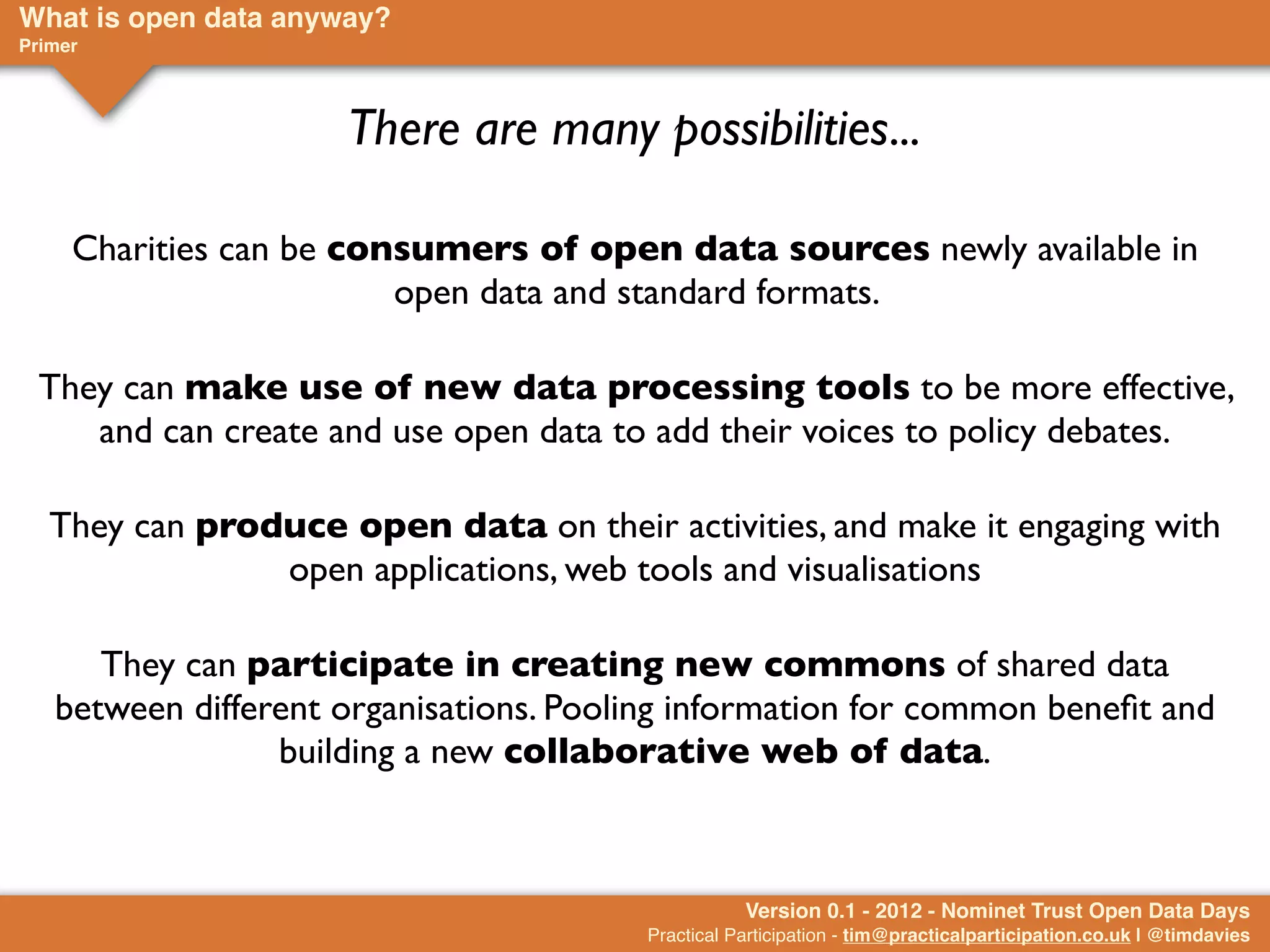 What is open data anyway?
Primer

There are many possibilities...

Charities can be consumers of open data sources newly available in open data and standard formats.

They can make use of new data processing tools to be more effective, and can create and use open data to add their voices to policy debates.

They can produce open data on their activities, and make it engaging with open applications, web tools and visualisations

They can participate in creating new commons of shared data between different organisations. Pooling information for common benefit and building a new collaborative web of data.

Version 0.1 - 2012 - Nominet Trust Open Data Days
Practical Participation - tim@practicalparticipation.co.uk | @timdavies